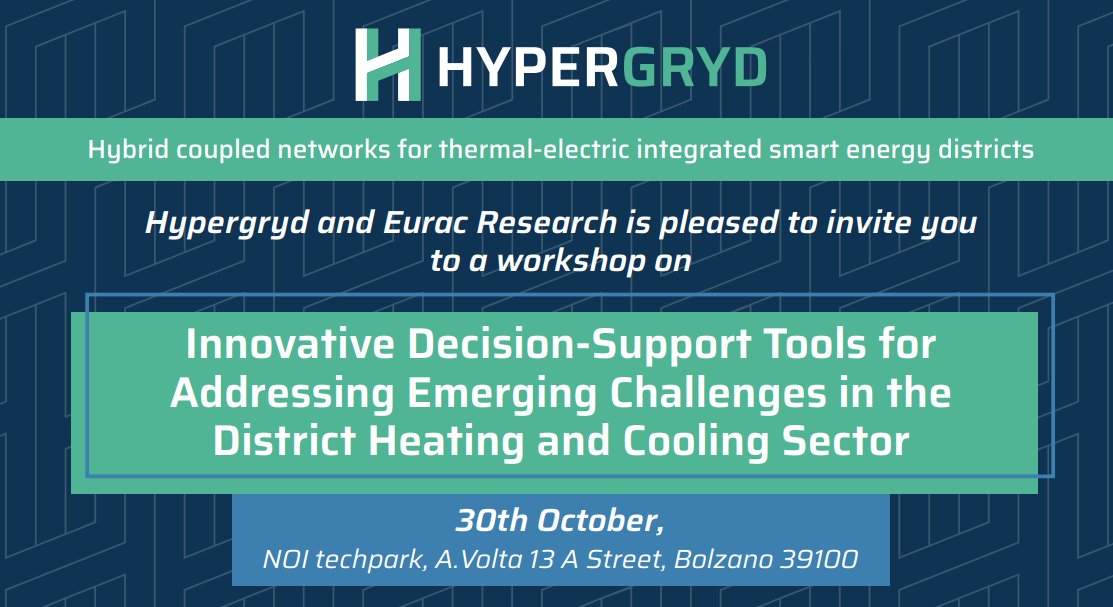 HYPERGRYD

Hybrid coupled networks for thermal-electric integrated smart energy districts

Hypergryd and Eurac Research is pleased to invite you to a workshop on

Innovative Decision-Support Tools for Addressing Emerging Challenges in the District Heating and Cooling Sector

30th October,
NOI techpark, A.Volta 13 A Street, Bolzano 39100